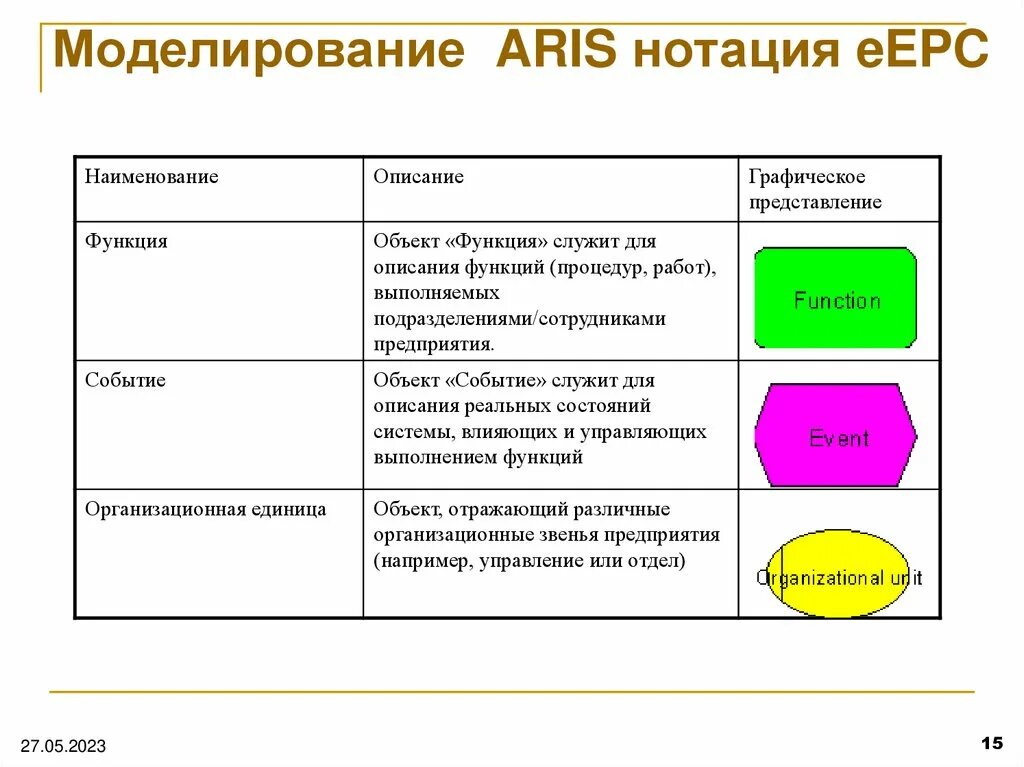 Моделирование ARIS нотация eEPC

| Наименование | Описание | Графическое представление |
|---|---|---|
| Функция | Объект «Функция» служит для описания функций (процедур, работ), выполняемых подразделениями/сотрудниками предприятия. | Function |
| Событие | Объект «Событие» служит для описания реальных состояний системы, влияющих и управляющих выполнением функций | Event |
| Организационная единица | Объект, отражающий различные организационные звенья предприятия (например, управление или отдел) | Organizational unit |

27.05.2023

15